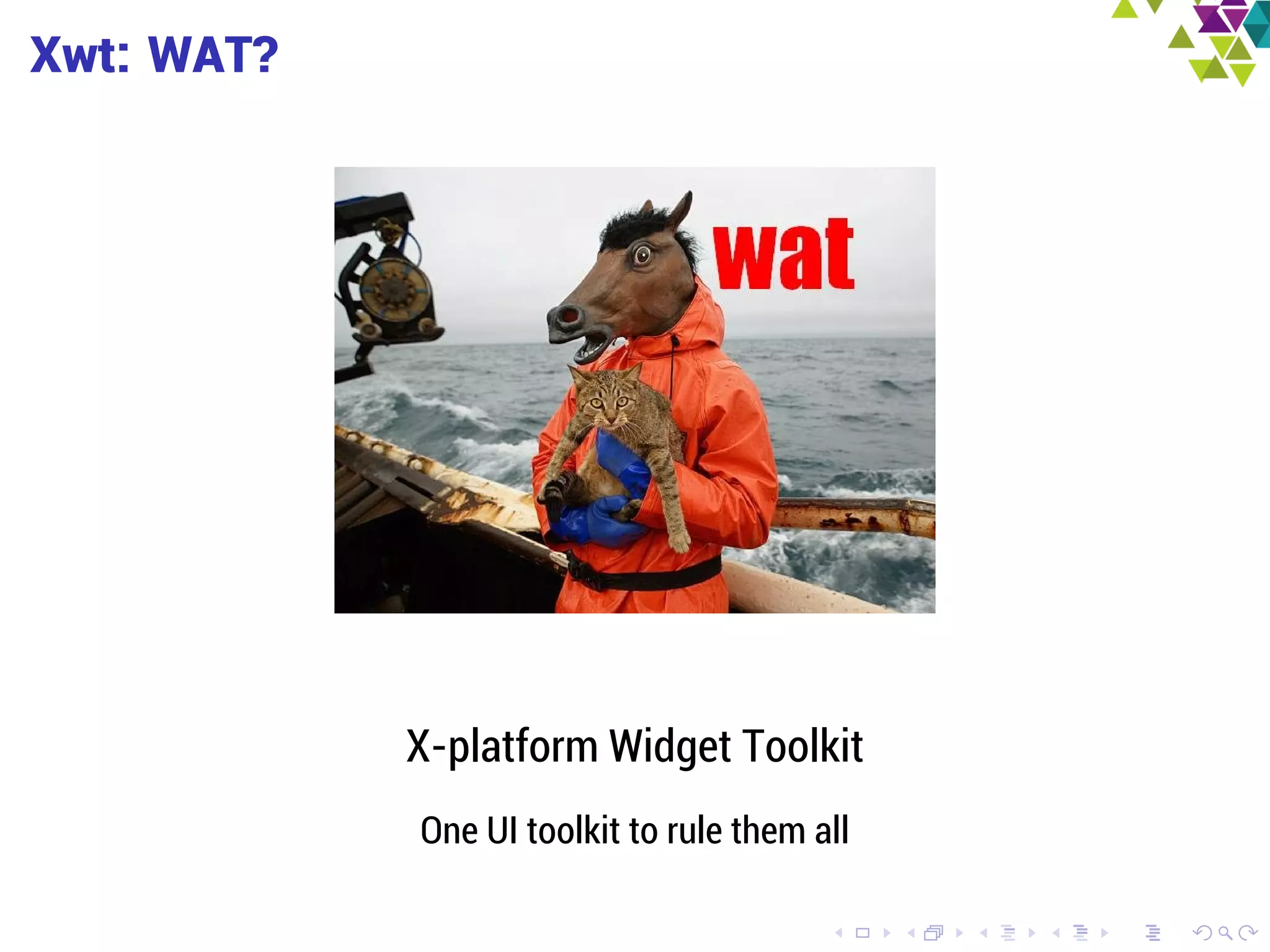 Xwt: WAT?

wat

X-platform Widget Toolkit

One UI toolkit to rule them all